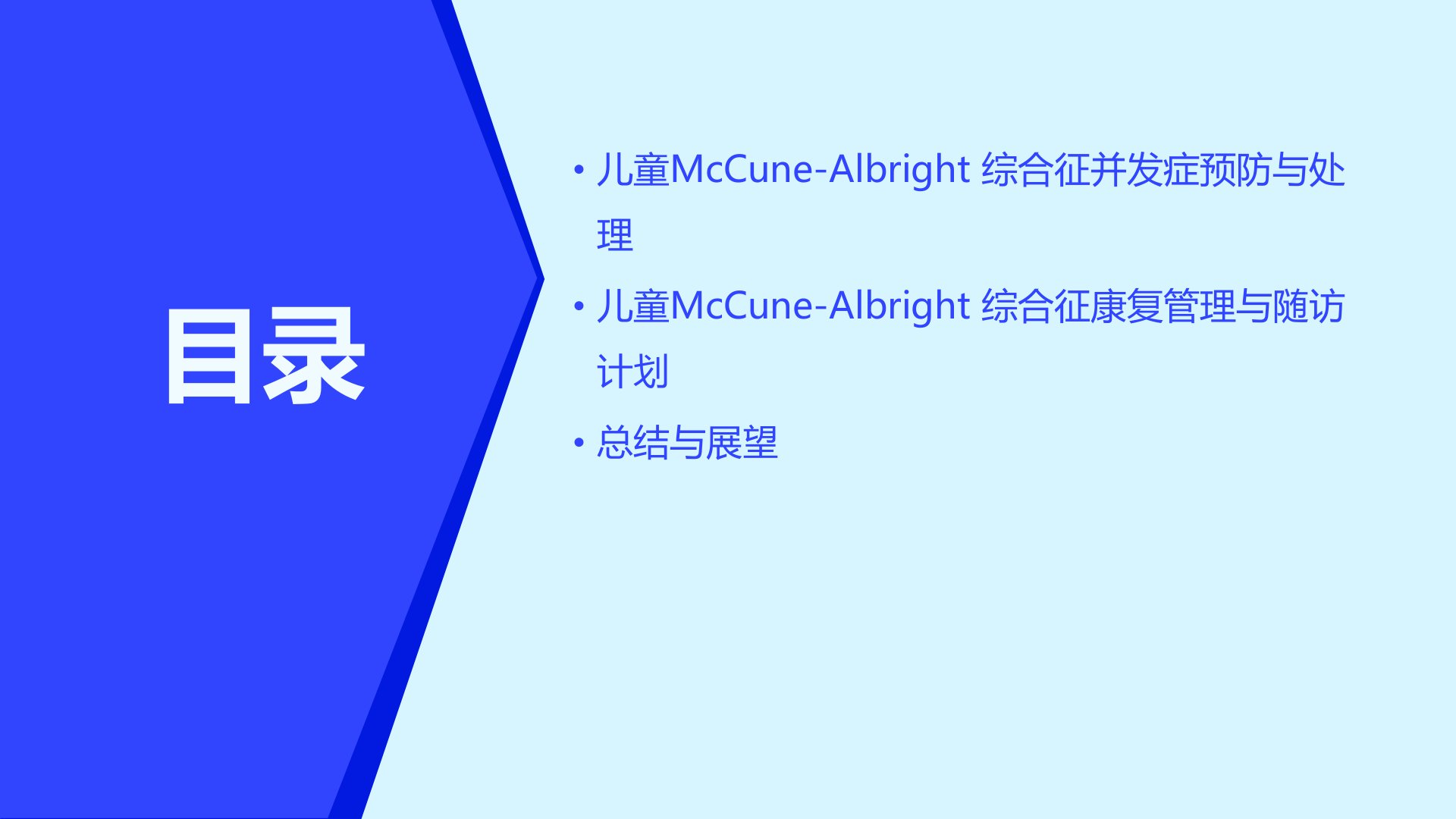 目录

• 儿童McCune-Albright 综合征并发症预防与处理

• 儿童McCune-Albright 综合征康复管理与随访计划

• 总结与展望